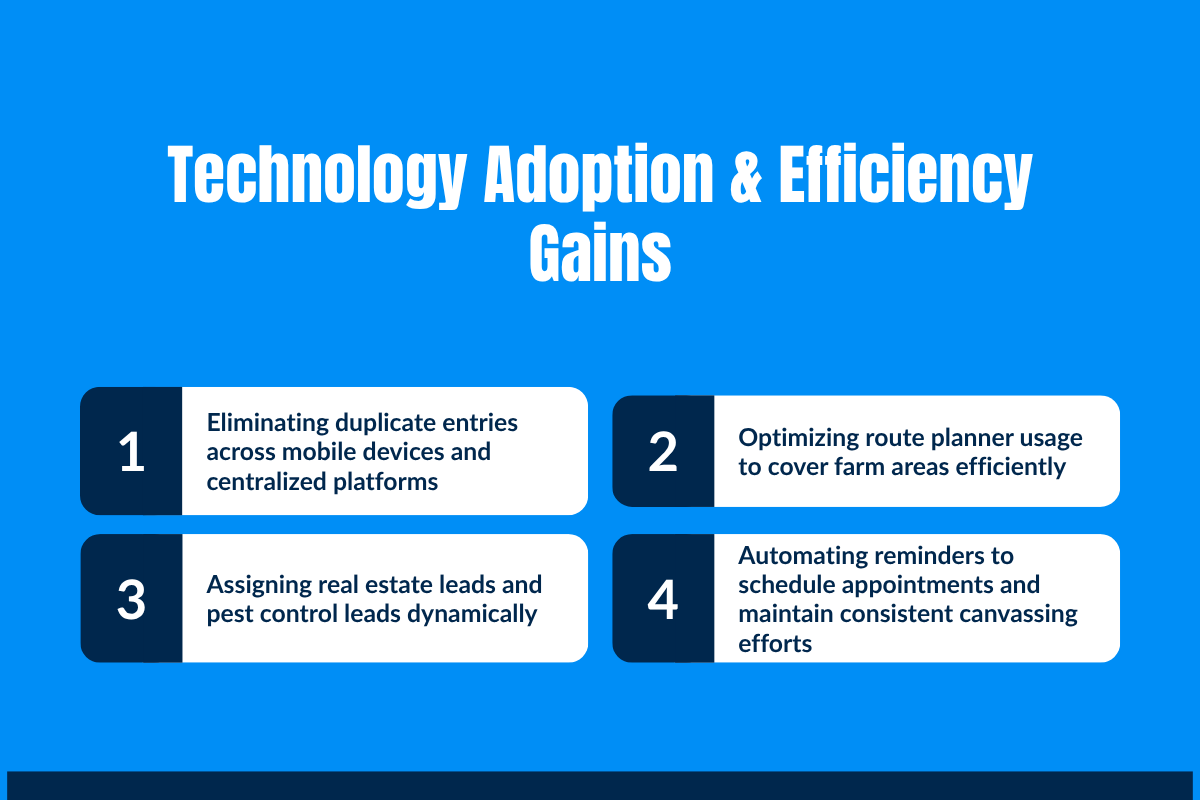 Technology Adoption & Efficiency Gains

1
Eliminating duplicate entries across mobile devices and centralized platforms

2
Optimizing route planner usage to cover farm areas efficiently

3
Assigning real estate leads and pest control leads dynamically

4
Automating reminders to schedule appointments and maintain consistent canvassing efforts